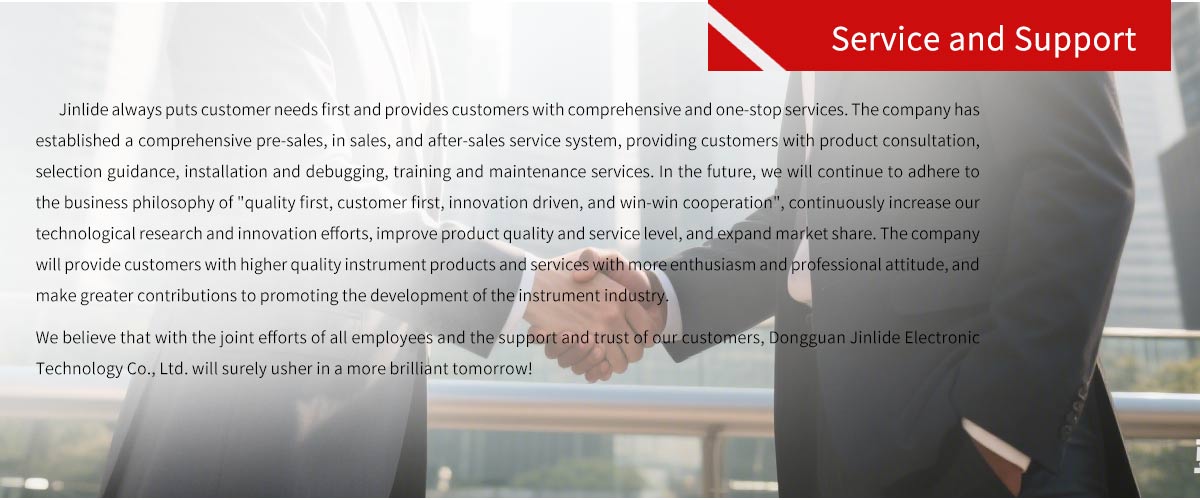 Service and Support

Jinlide always puts customer needs first and provides customers with comprehensive and one-stop services. The company has established a comprehensive pre-sales, in sales, and after-sales service system, providing customers with product consultation, selection guidance, installation and debugging, training and maintenance services. In the future, we will continue to adhere to the business philosophy of "quality first, customer first, innovation driven, and win-win cooperation", continuously increase our technological research and innovation efforts, improve product quality and service level, and expand market share. The company will provide customers with higher quality instrument products and services with more enthusiasm and professional attitude, and make greater contributions to promoting the development of the instrument industry.

We believe that with the joint efforts of all employees and the support and trust of our customers, Dongguan Jinlide Electronic Technology Co., Ltd. will surely usher in a more brilliant tomorrow!